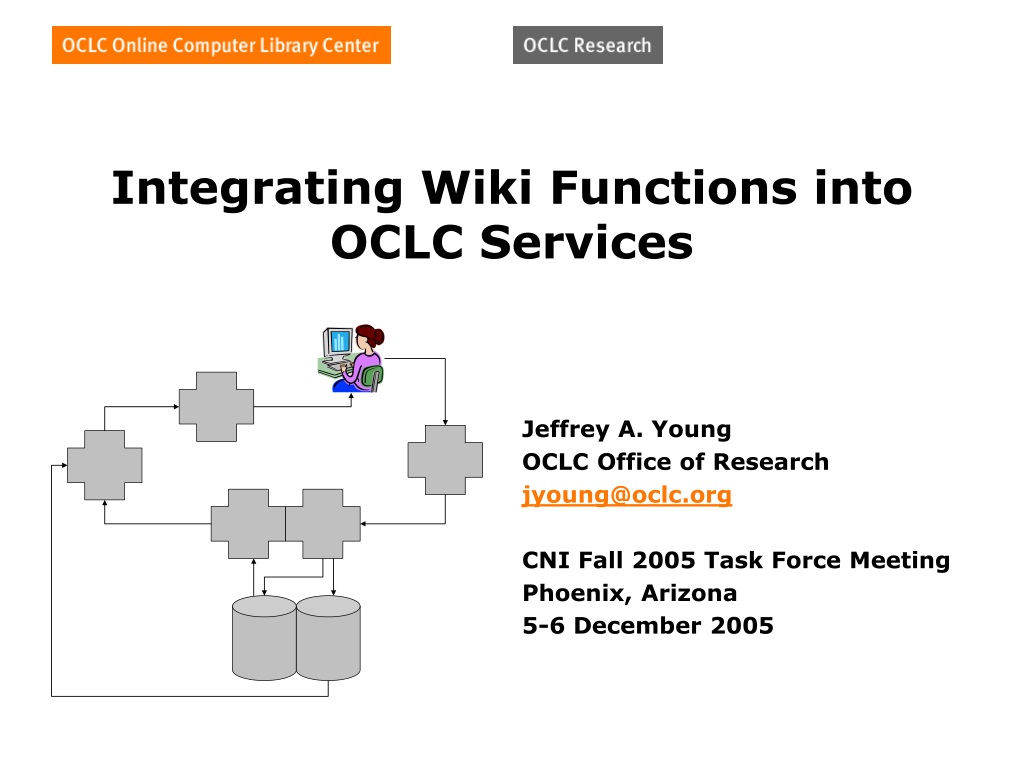 OCLC Online Computer Library Center

OCLC Research

Integrating Wiki Functions into OCLC Services

Jeffrey A. Young
OCLC Office of Research
jyoung@oclc.org

CNI Fall 2005 Task Force Meeting
Phoenix, Arizona
5-6 December 2005